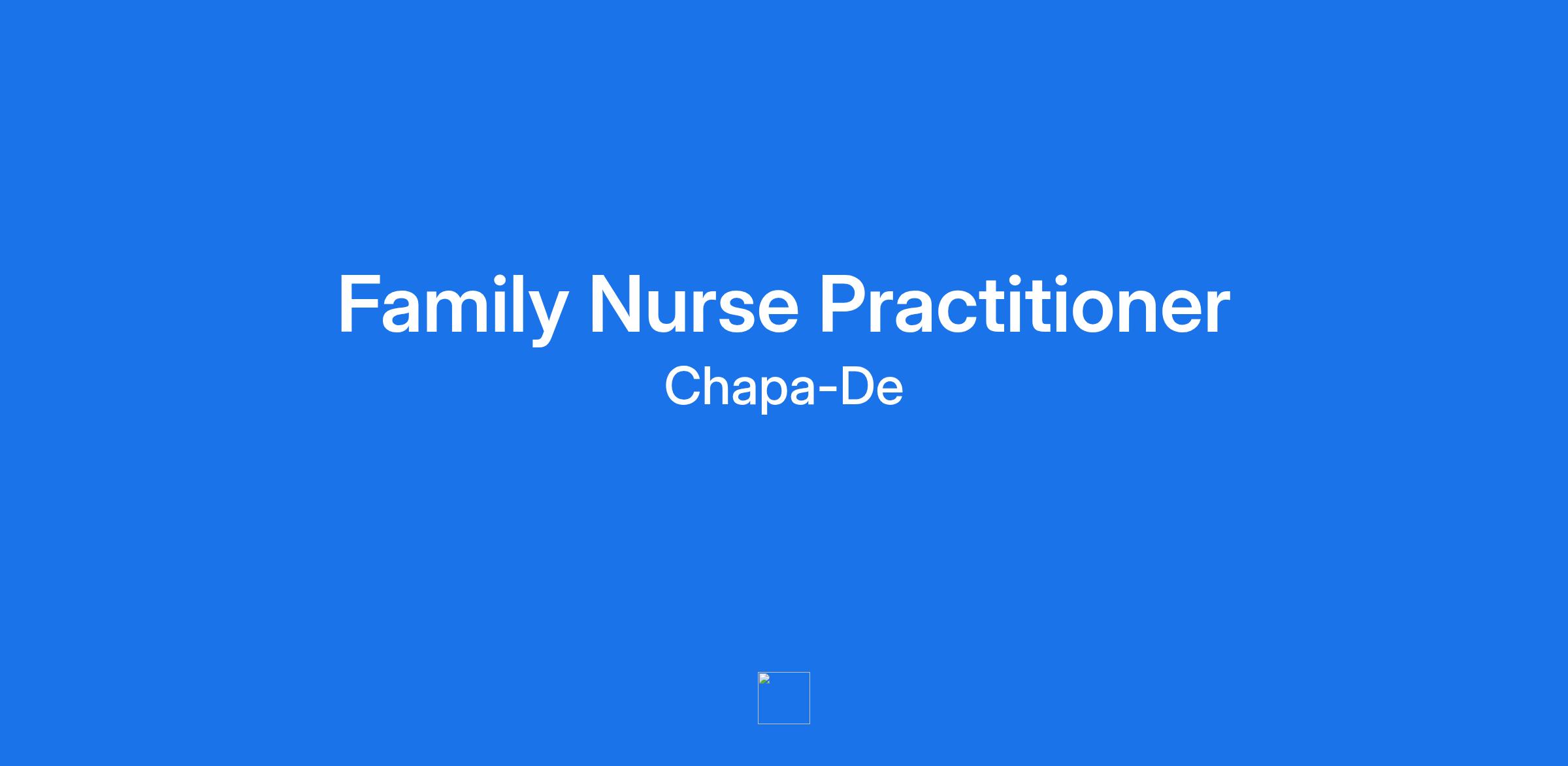 Family Nurse Practitioner
Chapa-De